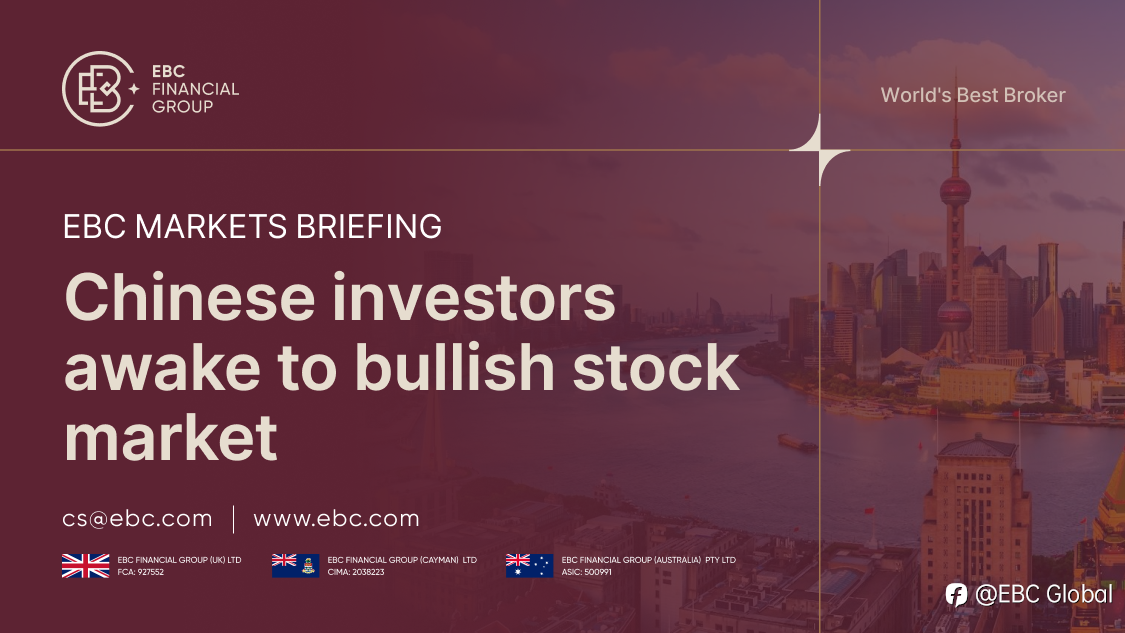 EBC FINANCIAL GROUP

World's Best Broker

EBC MARKETS BRIEFING

Chinese investors awake to bullish stock market

cs@ebc.com | www.ebc.com

EBC FINANCIAL GROUP (UK) LTD
FCA: 927552

EBC FINANCIAL GROUP (CAYMAN) LTD
CIMA: 2038223

EBC FINANCIAL GROUP (AUSTRALIA) PTY LTD
ASIC: 500991

@EBC Global